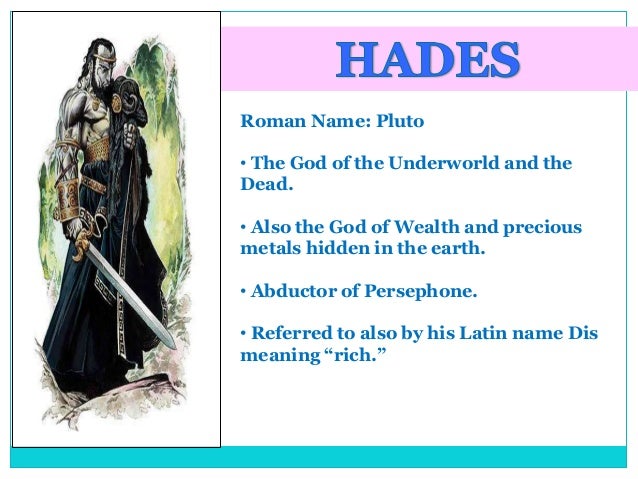 HADES

Roman Name: Pluto

• The God of the Underworld and the Dead.

• Also the God of Wealth and precious metals hidden in the earth.

• Abductor of Persephone.

• Referred to also by his Latin name Dis meaning “rich.”